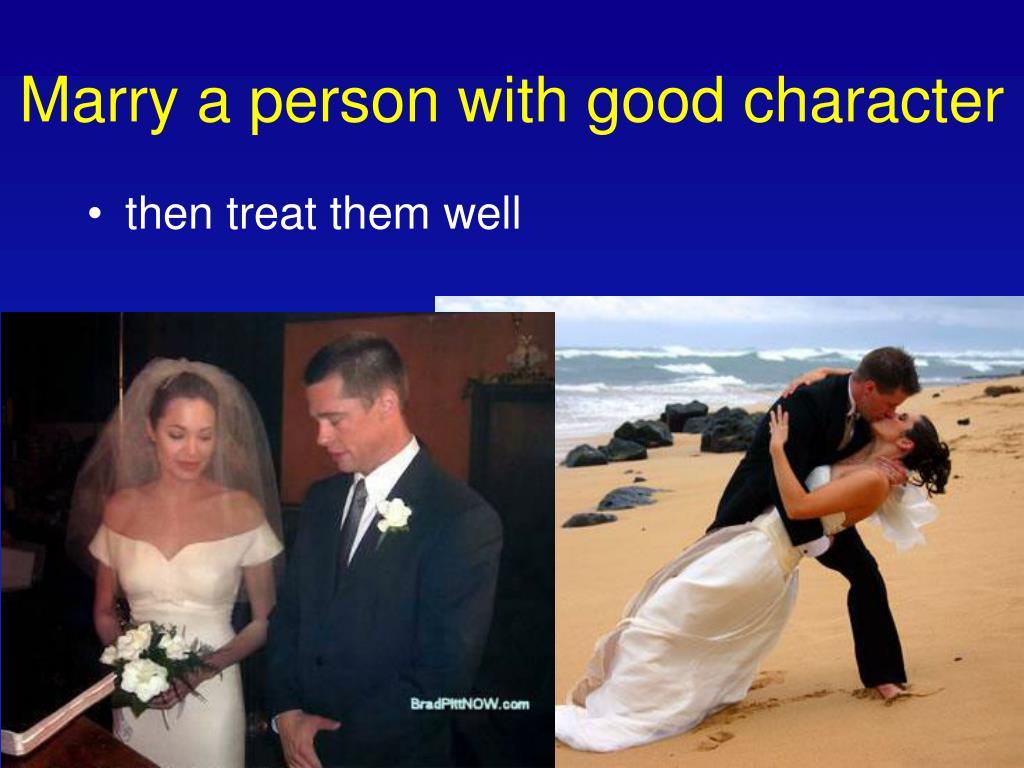 Marry a person with good character

• then treat them well

BradPittNOW.com